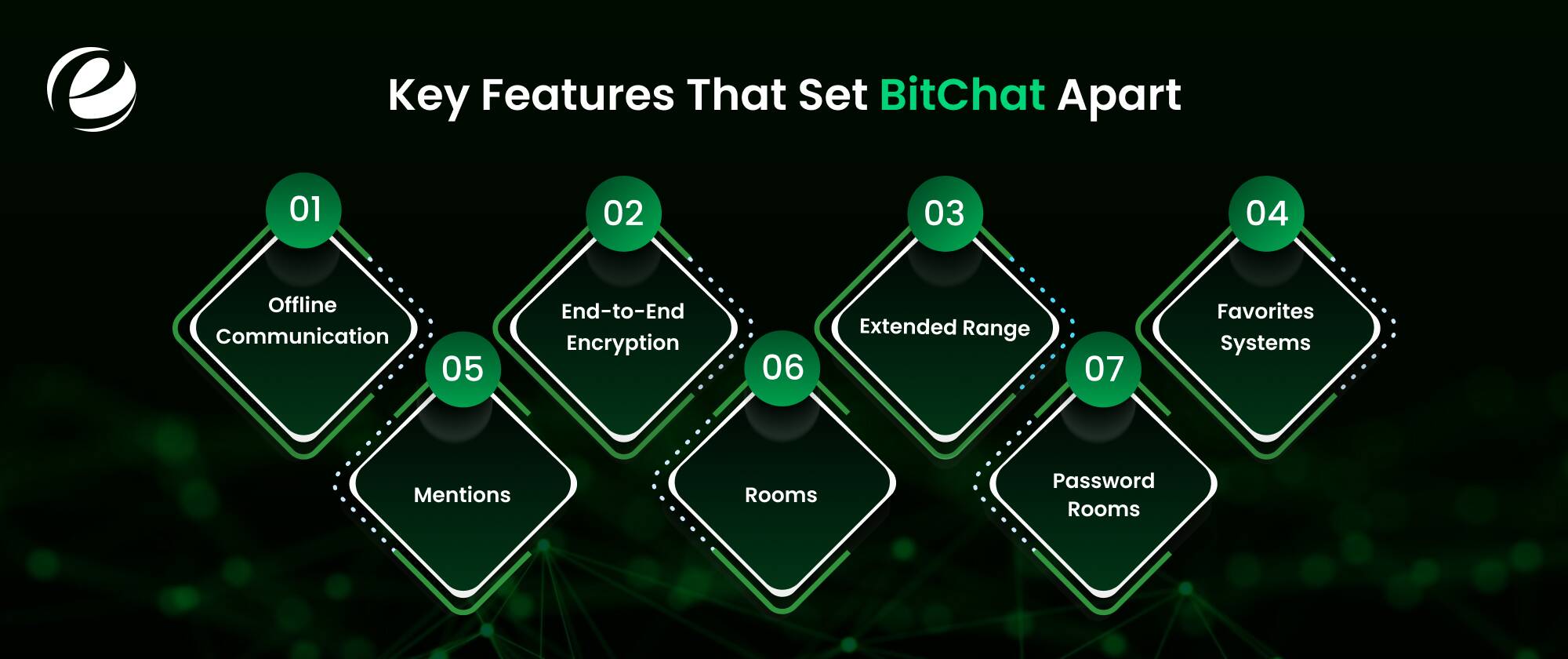 Key Features That Set BitChat Apart

01
Offline Communication

02
End-to-End Encryption

03
Extended Range

04
Favorites Systems

05
Mentions

06
Rooms

07
Password Rooms